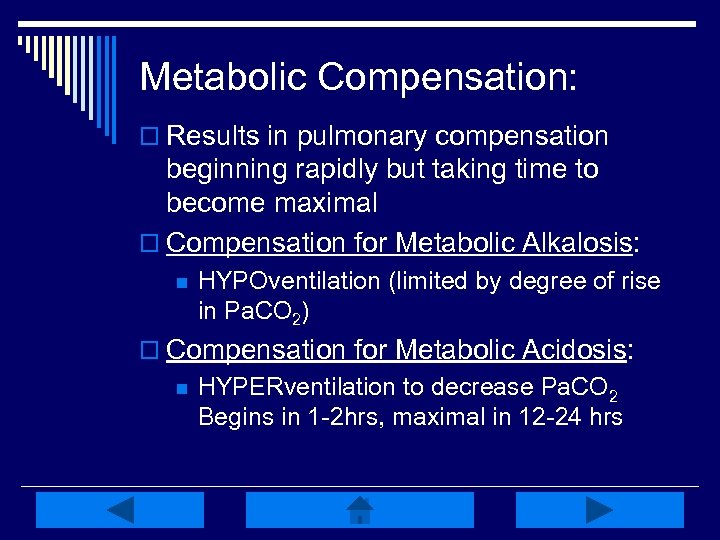 Metabolic Compensation:

Results in pulmonary compensation beginning rapidly but taking time to become maximal

Compensation for Metabolic Alkalosis:

HYPOventilation (limited by degree of rise in $PaCO_2$)

Compensation for Metabolic Acidosis:

HYPERventilation to decrease $PaCO_2$ Begins in 1-2hrs, maximal in 12-24 hrs